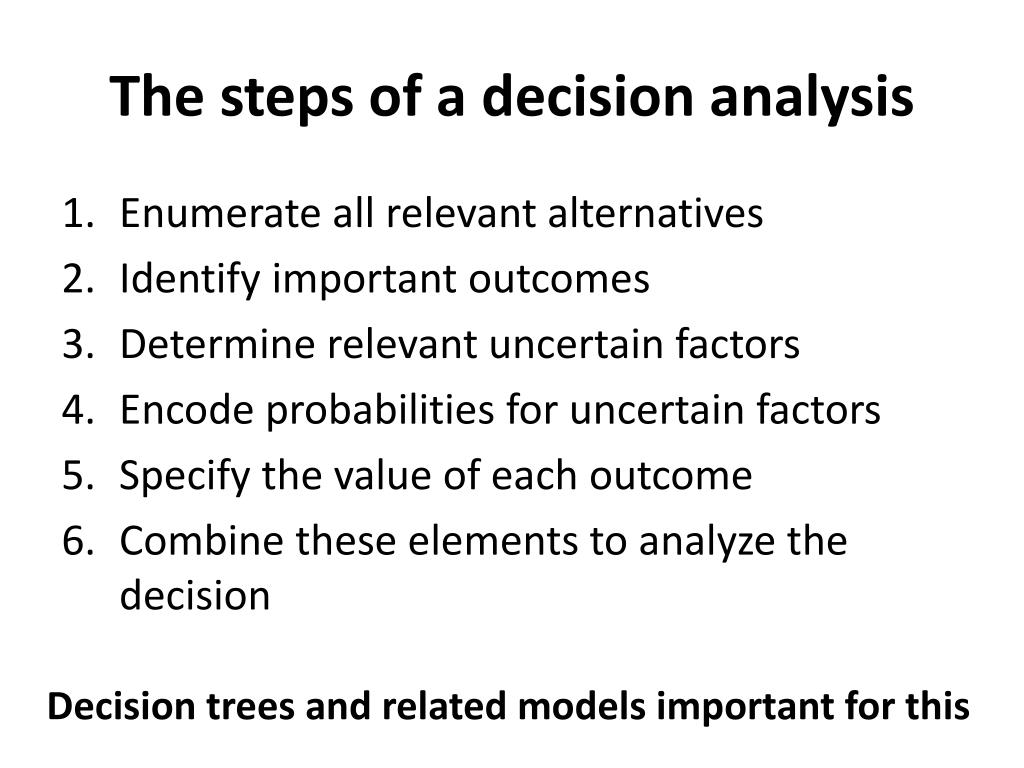 The steps of a decision analysis

1. Enumerate all relevant alternatives
2. Identify important outcomes
3. Determine relevant uncertain factors
4. Encode probabilities for uncertain factors
5. Specify the value of each outcome
6. Combine these elements to analyze the decision

Decision trees and related models important for this